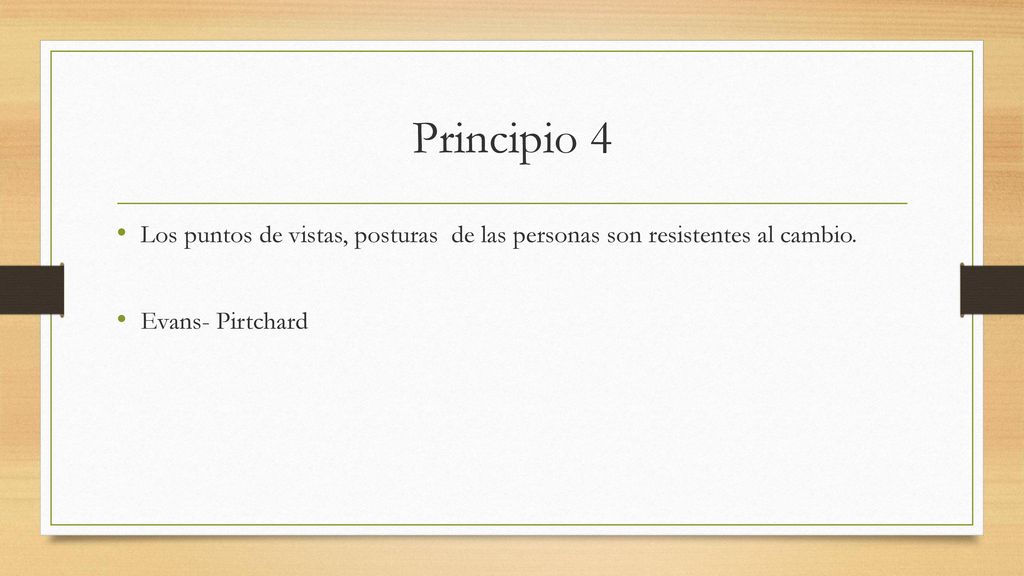 Principio 4

• Los puntos de vistas, posturas de las personas son resistentes al cambio.

• Evans- Pirtchard